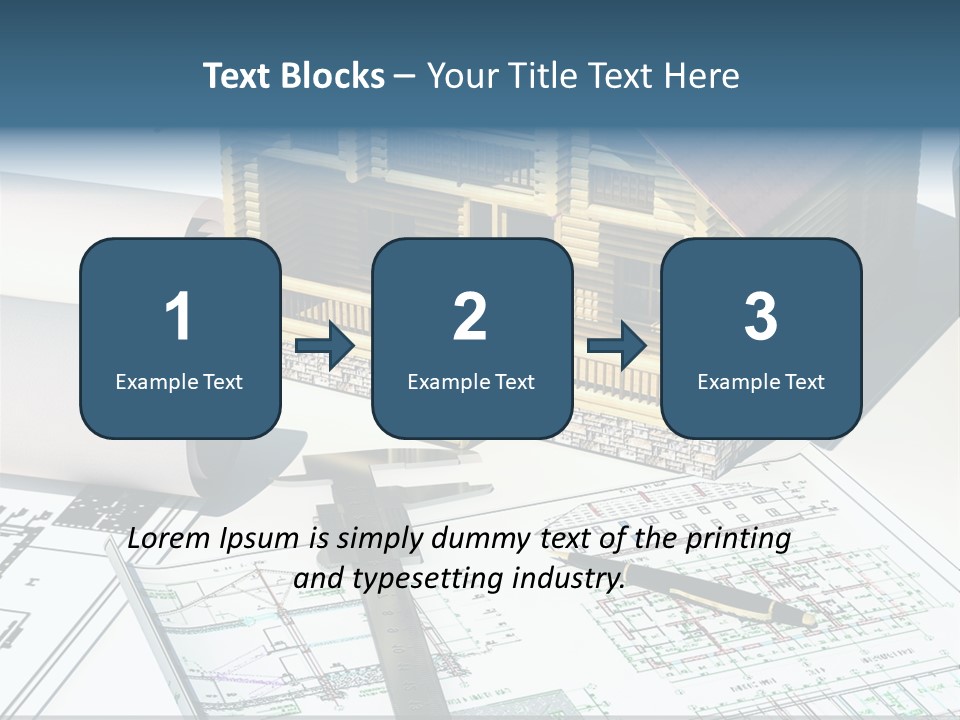 Text Blocks – Your Title Text Here

1
Example Text

2
Example Text

3
Example Text

Lorem Ipsum is simply dummy text of the printing and typesetting industry.